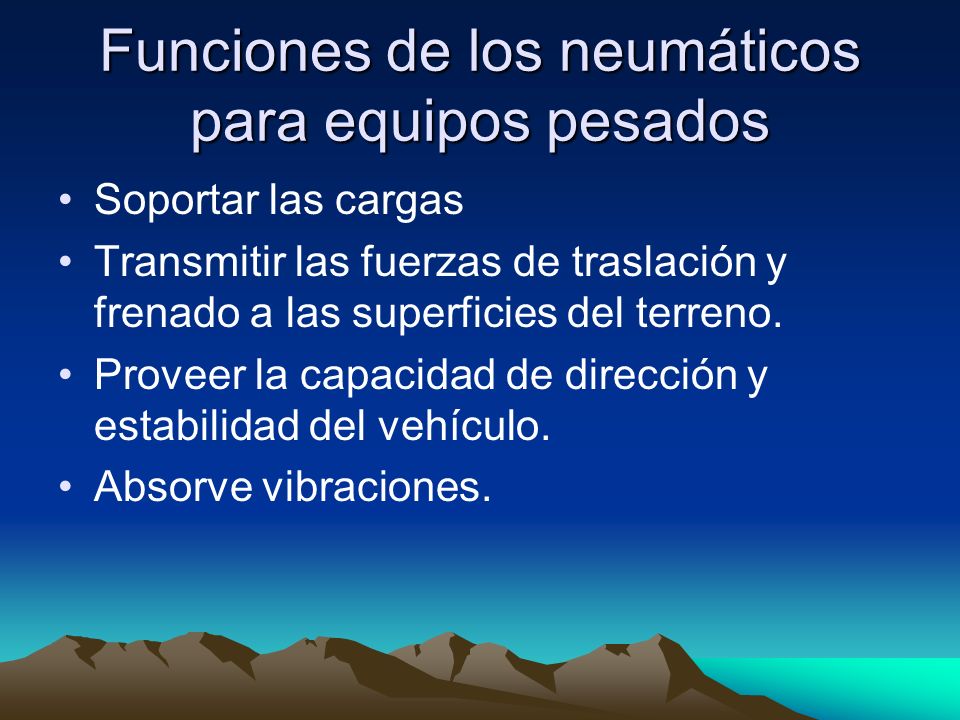 Funciones de los neumáticos para equipos pesados

• Soportar las cargas
• Transmitir las fuerzas de traslación y frenado a las superficies del terreno.
• Proveer la capacidad de dirección y estabilidad del vehículo.
• Absorve vibraciones.